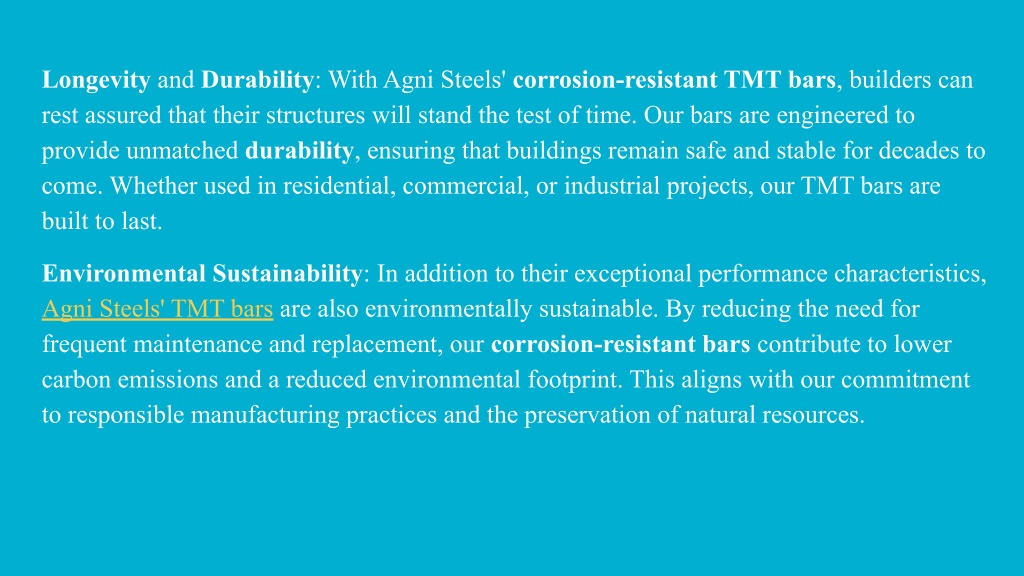 Longevity and Durability: With Agni Steels' corrosion-resistant TMT bars, builders can rest assured that their structures will stand the test of time. Our bars are engineered to provide unmatched durability, ensuring that buildings remain safe and stable for decades to come. Whether used in residential, commercial, or industrial projects, our TMT bars are built to last.

Environmental Sustainability: In addition to their exceptional performance characteristics, Agni Steels' TMT bars are also environmentally sustainable. By reducing the need for frequent maintenance and replacement, our corrosion-resistant bars contribute to lower carbon emissions and a reduced environmental footprint. This aligns with our commitment to responsible manufacturing practices and the preservation of natural resources.